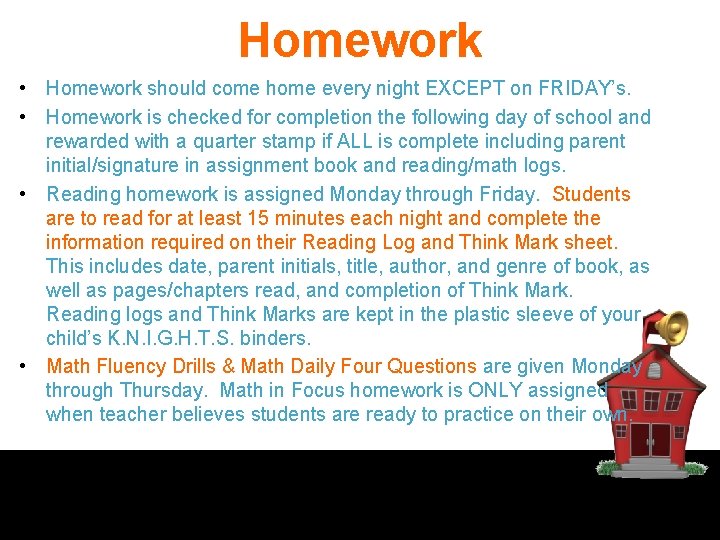 Homework

• Homework should come home every night EXCEPT on FRIDAY's.

• Homework is checked for completion the following day of school and rewarded with a quarter stamp if ALL is complete including parent initial/signature in assignment book and reading/math logs.

• Reading homework is assigned Monday through Friday. Students are to read for at least 15 minutes each night and complete the information required on their Reading Log and Think Mark sheet. This includes date, parent initials, title, author, and genre of book, as well as pages/chapters read, and completion of Think Mark. Reading logs and Think Marks are kept in the plastic sleeve of your child's K.N.I.G.H.T.S. binders.

• Math Fluency Drills & Math Daily Four Questions are given Monday through Thursday. Math in Focus homework is ONLY assigned when teacher believes students are ready to practice on their own.